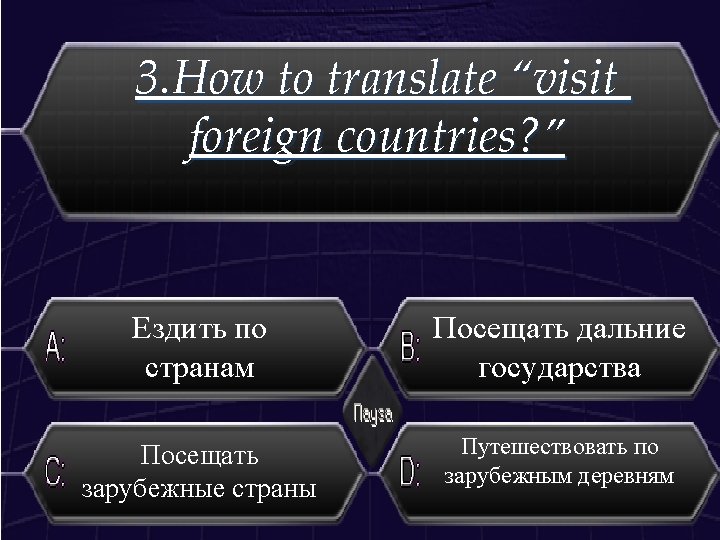 3.How to translate “visit foreign countries?”

A: Ездить по странам

B: Посещать дальние государства

Пауза

C: Посещать зарубежные страны

D: Путешествовать по зарубежным деревням